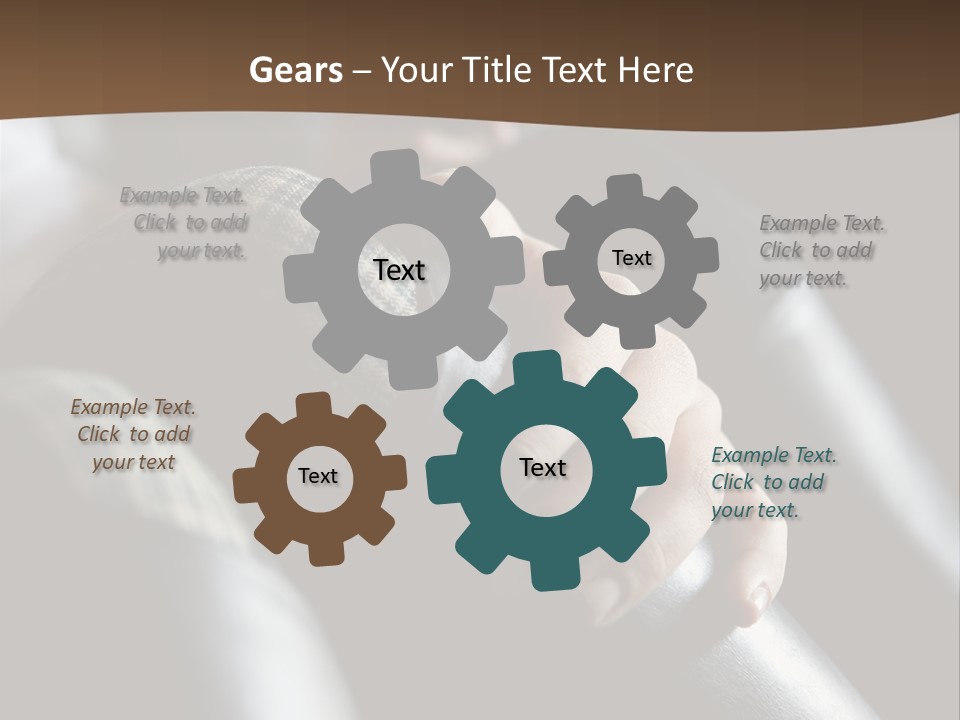 Gears – Your Title Text Here

Example Text. Click to add your text.

Text

Text

Example Text. Click to add your text.

Example Text. Click to add your text

Text

Text

Example Text. Click to add your text.